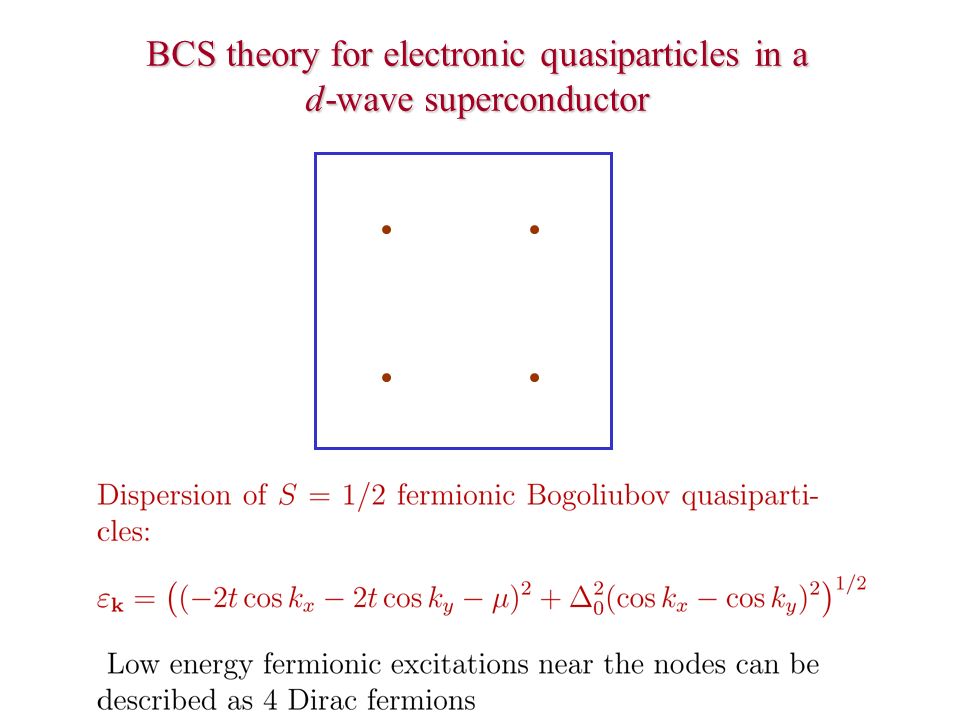 BCS theory for electronic quasiparticles in a $d$-wave superconductor

Dispersion of $S = 1/2$ fermionic Bogoliubov quasiparticles:

$\varepsilon_{\mathbf{k}} = \left((-2t\cos k_x - 2t\cos k_y - \mu)^2 + \Delta_0^2(\cos k_x - \cos k_y)^2\right)^{1/2}$

Low energy fermionic excitations near the nodes can be described as 4 Dirac fermions